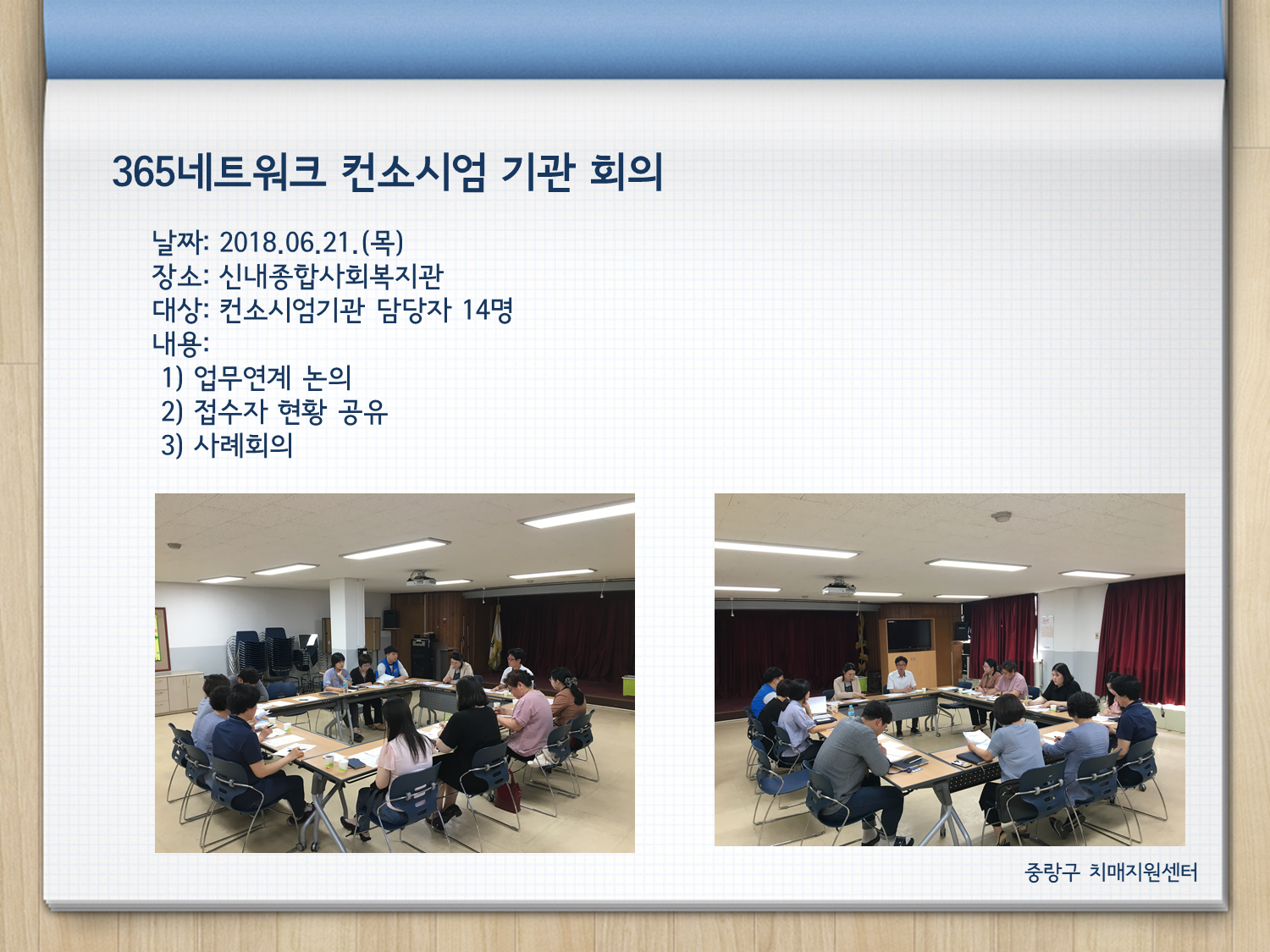 365네트워크 컨소시엄 기관 회의

날짜: 2018.06.21.(목)
장소: 신내종합사회복지관
대상: 컨소시엄기관 담당자 14명
내용:
1) 업무연계 논의
2) 접수자 현황 공유
3) 사례회의

중랑구 치매지원센터